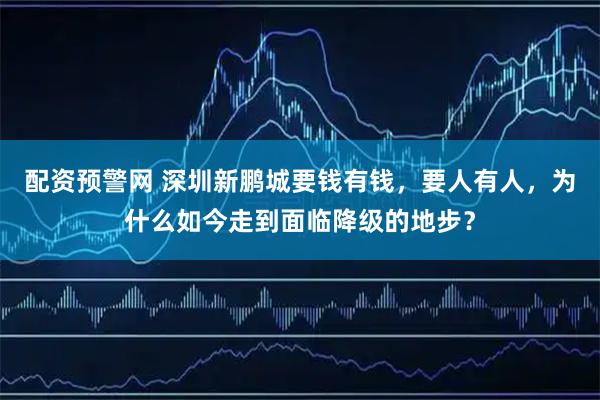 配资预警网 深圳新鹏城要钱有钱，要人有人，为什么如今走到面临降级的地步？